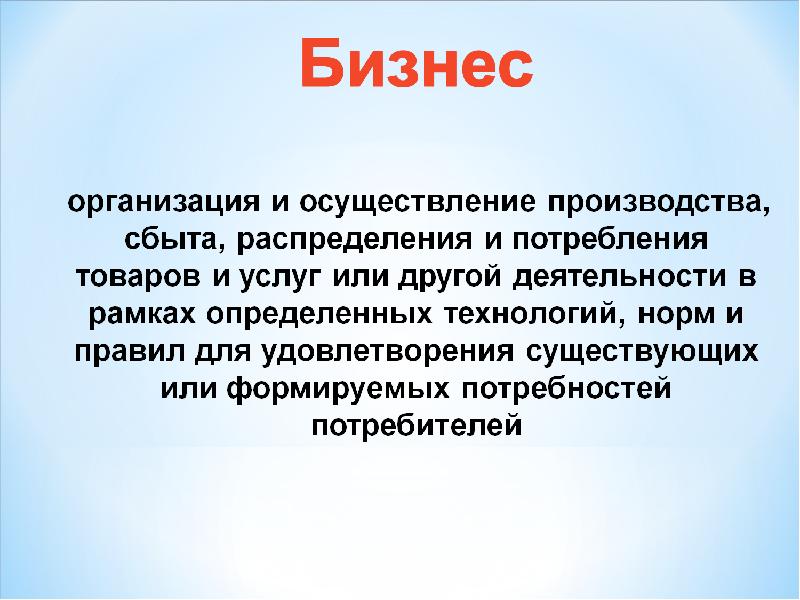 Бизнес

организация и осуществление производства, сбыта, распределения и потребления товаров и услуг или другой деятельности в рамках определенных технологий, норм и правил для удовлетворения существующих или формируемых потребностей потребителей